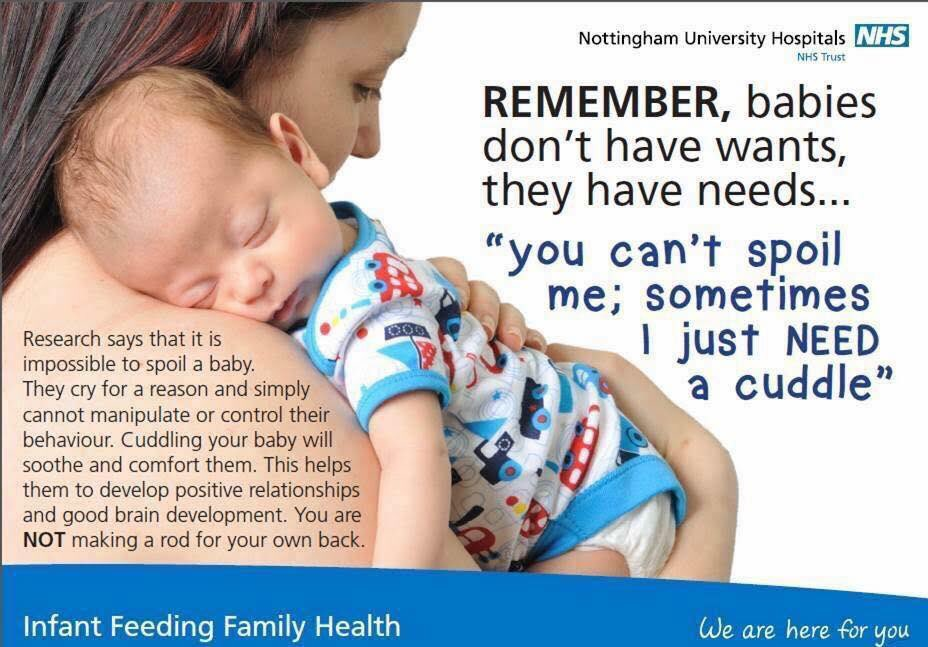 Nottingham University Hospitals NHS
NHS Trust

REMEMBER, babies don't have wants, they have needs...

"you can't spoil me; sometimes I just NEED a cuddle"

Research says that it is impossible to spoil a baby. They cry for a reason and simply cannot manipulate or control their behaviour. Cuddling your baby will soothe and comfort them. This helps them to develop positive relationships and good brain development. You are NOT making a rod for your own back.

Infant Feeding Family Health

We are here for you